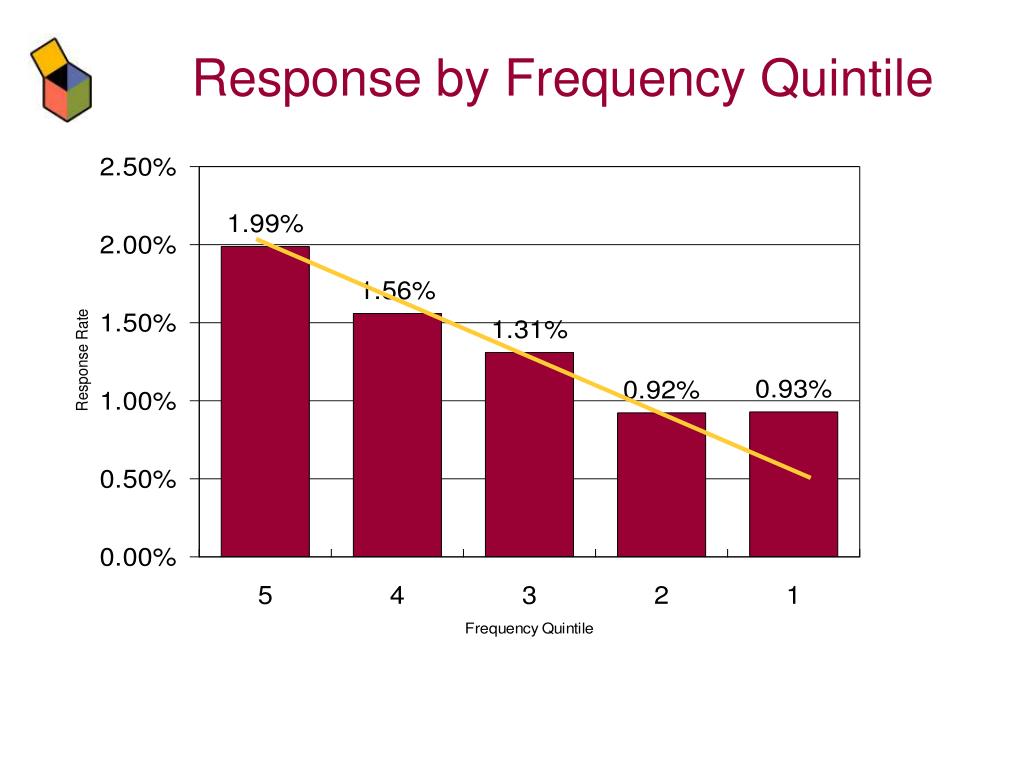 Response by Frequency Quintile

2.50%
2.00%
1.50%
1.00%
0.50%
0.00%

Response Rate

1.99%
1.56%
1.31%
0.92%
0.93%

5
4
3
2
1

Frequency Quintile